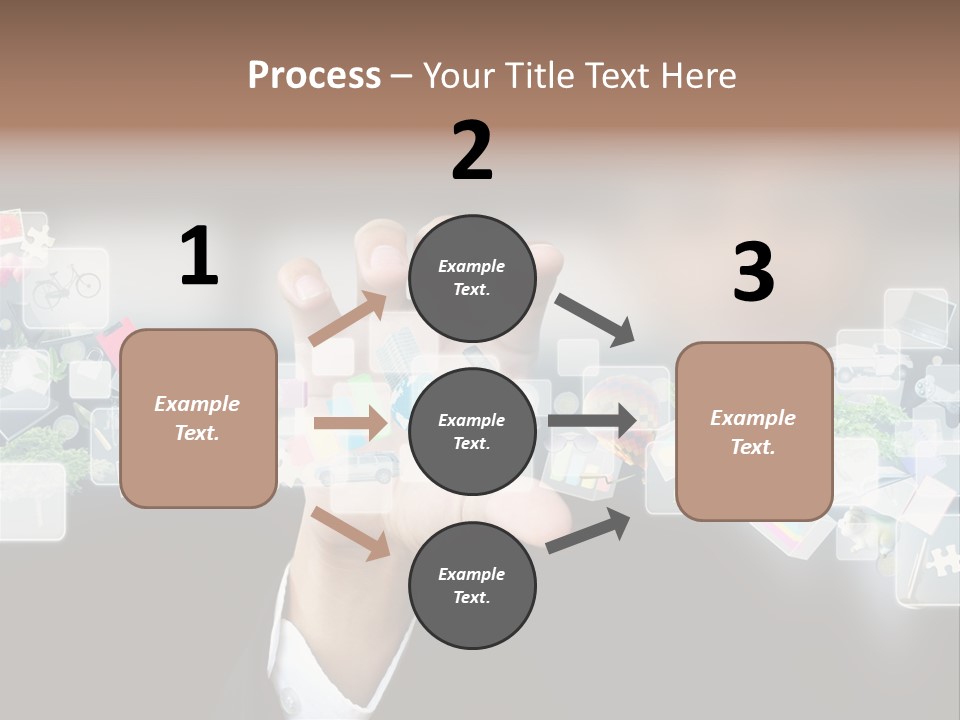 Process – Your Title Text Here

1

Example Text.

2

Example Text.

Example Text.

Example Text.

3

Example Text.